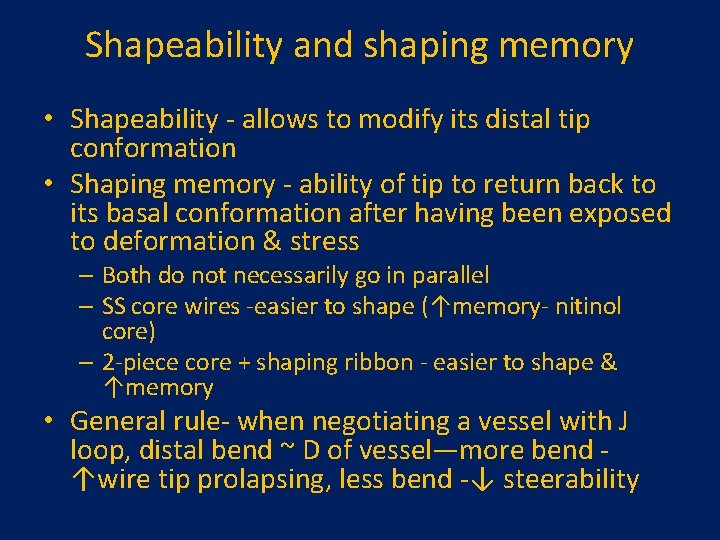 Shapeability and shaping memory

• Shapeability - allows to modify its distal tip conformation
• Shaping memory - ability of tip to return back to its basal conformation after having been exposed to deformation & stress
– Both do not necessarily go in parallel
– SS core wires -easier to shape (↑memory- nitinol core)
– 2-piece core + shaping ribbon - easier to shape & ↑memory
• General rule- when negotiating a vessel with J loop, distal bend ~ D of vessel—more bend - ↑wire tip prolapsing, less bend -↓ steerability